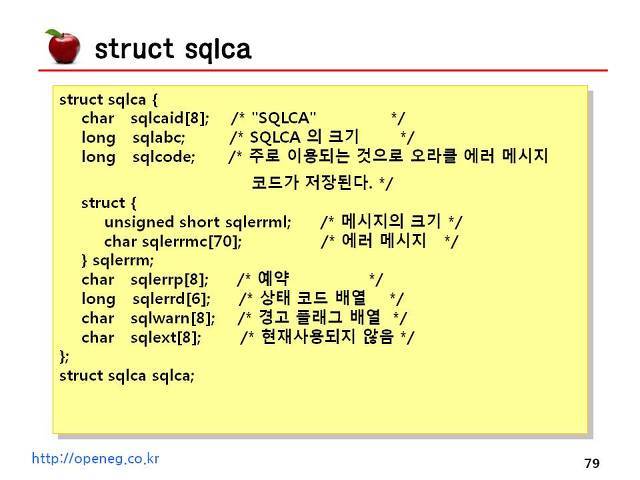 struct sqlca

struct sqlca {
char sqlcaid[8]; /* "SQLCA" */
long sqlabc; /* SQLCA 의 크기 */
long sqlcode; /* 주로 이용되는 것으로 오라클 에러 메시지 코드가 저장된다. */
struct {
unsigned short sqlerrml; /* 메시지의 크기 */
char sqlerrmc[70]; /* 에러 메시지 */
} sqlerrm;
char sqlerrp[8]; /* 예약 */
long sqlerrd[6]; /* 상태 코드 배열 */
char sqlwarn[8]; /* 경고 플래그 배열 */
char sqlext[8]; /* 현재사용되지 않음 */
};
struct sqlca sqlca;

http://openeg.co.kr

79